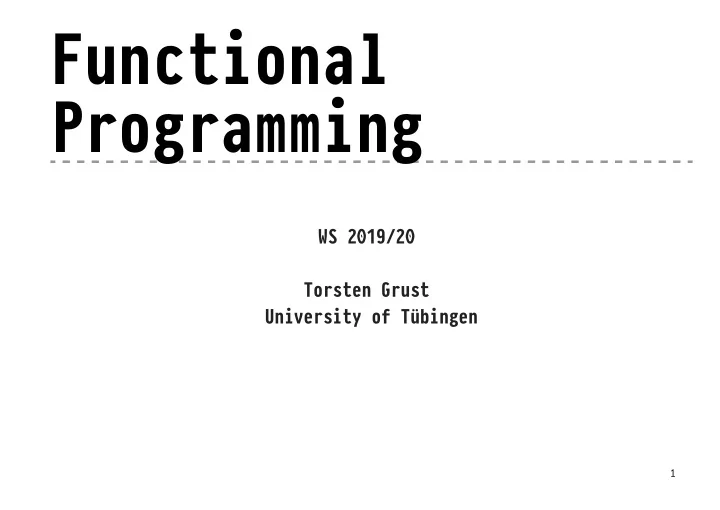 Functional Programming

WS 2019/20

Torsten Grust
University of Tübingen

1